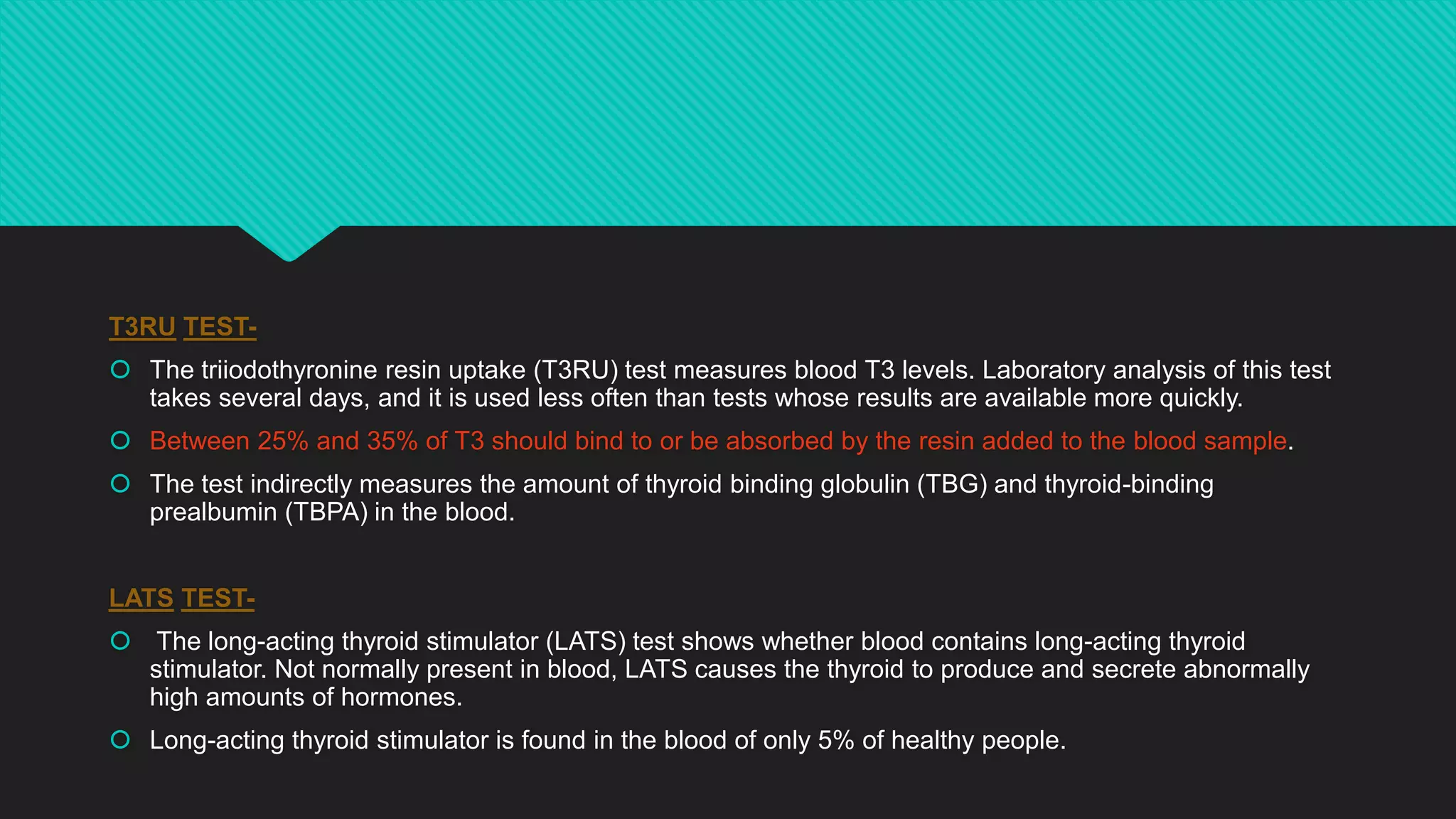 T3RU TEST-

The triiodothyronine resin uptake (T3RU) test measures blood T3 levels. Laboratory analysis of this test takes several days, and it is used less often than tests whose results are available more quickly.

Between 25% and 35% of T3 should bind to or be absorbed by the resin added to the blood sample.

The test indirectly measures the amount of thyroid binding globulin (TBG) and thyroid-binding prealbumin (TBPA) in the blood.

LATS TEST-

The long-acting thyroid stimulator (LATS) test shows whether blood contains long-acting thyroid stimulator. Not normally present in blood, LATS causes the thyroid to produce and secrete abnormally high amounts of hormones.

Long-acting thyroid stimulator is found in the blood of only 5% of healthy people.